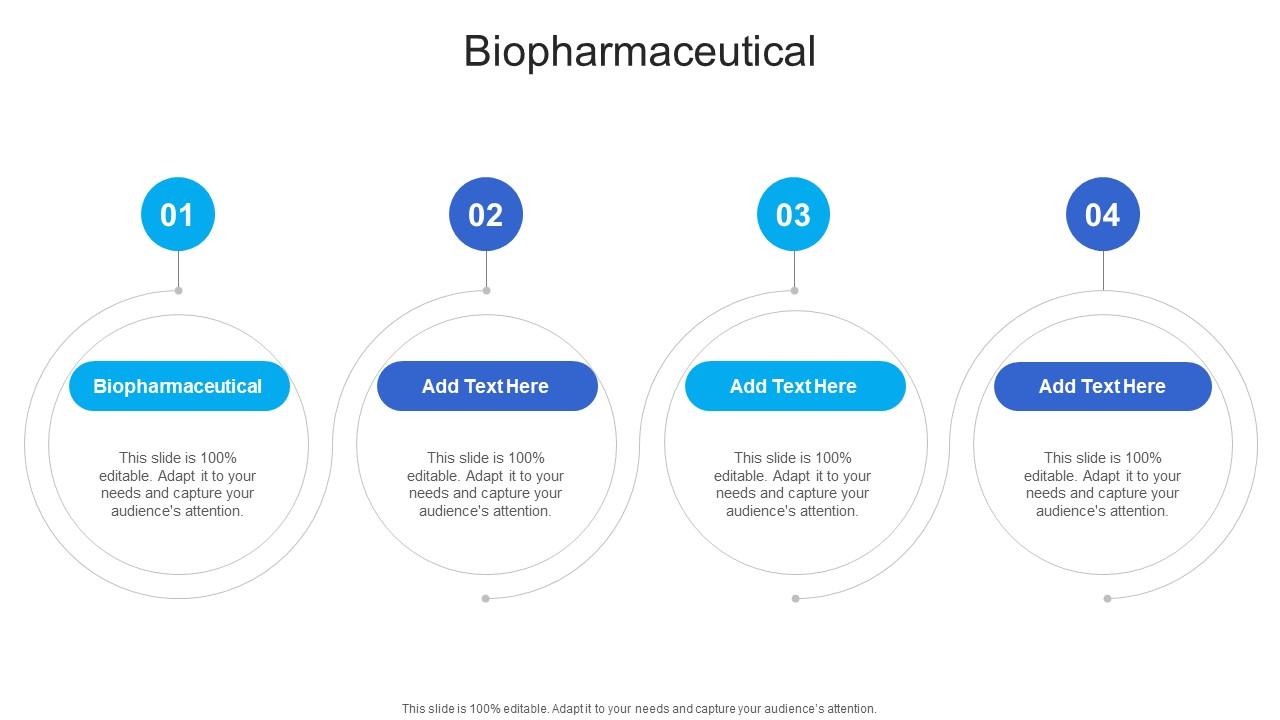 Biopharmaceutical

01

Biopharmaceutical

This slide is 100% editable. Adapt it to your needs and capture your audience's attention.

02

Add Text Here

This slide is 100% editable. Adapt it to your needs and capture your audience's attention.

03

Add Text Here

This slide is 100% editable. Adapt it to your needs and capture your audience's attention.

04

Add Text Here

This slide is 100% editable. Adapt it to your needs and capture your audience's attention.

This slide is 100% editable. Adapt it to your needs and capture your audience's attention.